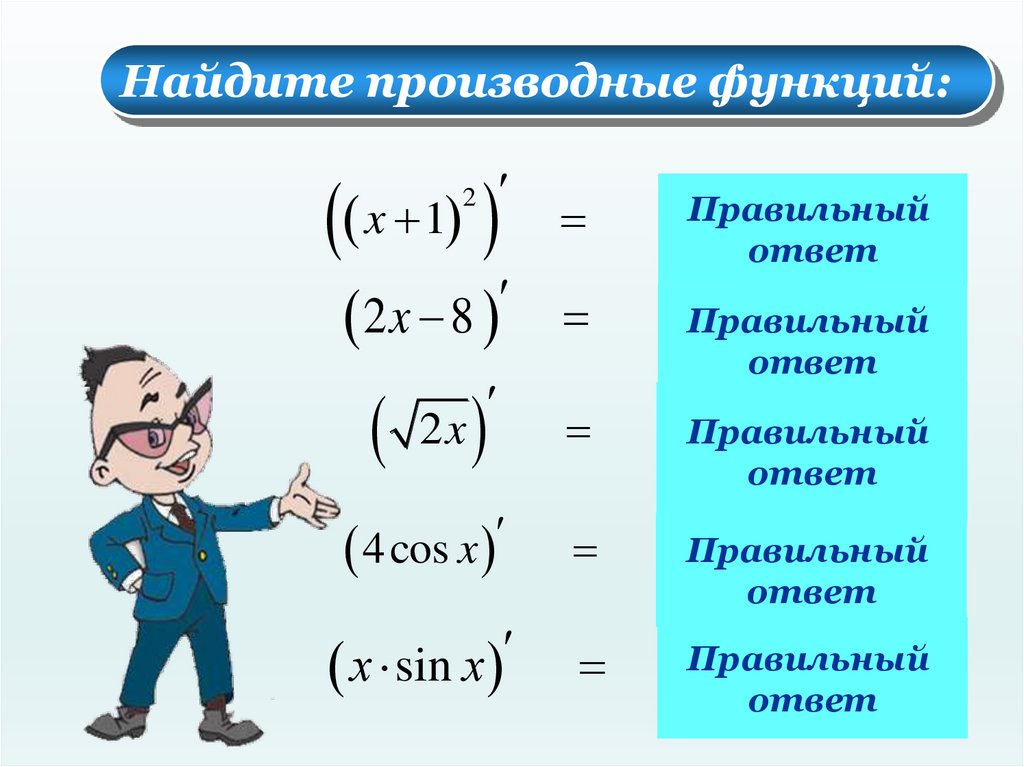 Найдите производные функций:

$\left((x+1)^2\right)' =$ Правильный ответ

$(2x-8)' =$ Правильный ответ

$\left(\sqrt{2x}\right)' =$ Правильный ответ

$(4\cos x)' =$ Правильный ответ

$(x \cdot \sin x)' =$ Правильный ответ